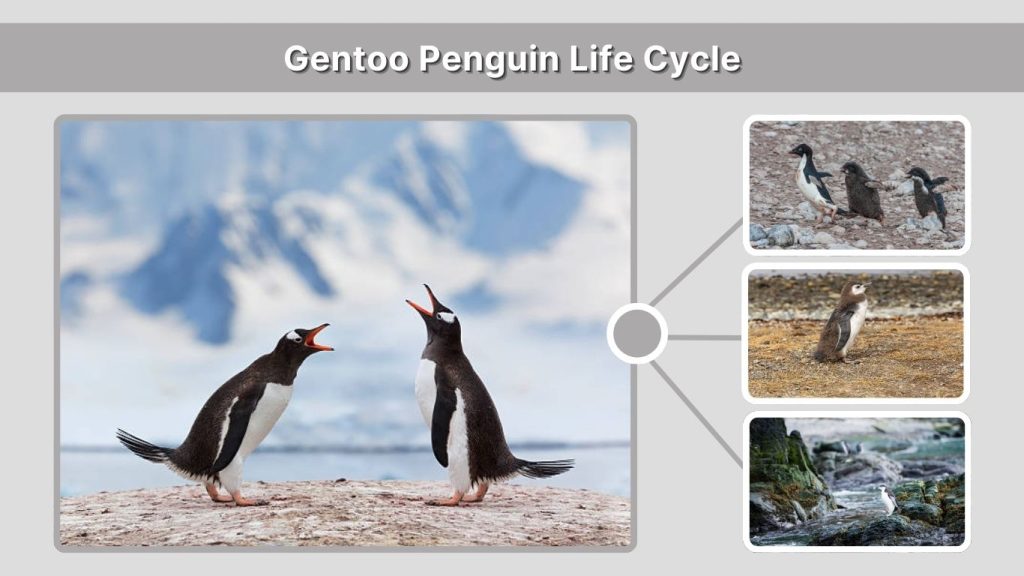 Gentoo Penguin Life Cycle